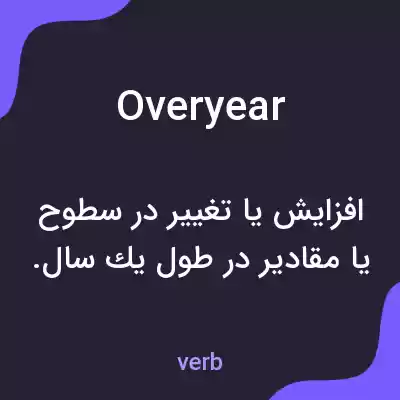 Overyear

افزایش یا تغییر در سطوح یا مقادیر در طول یك سال.

verb